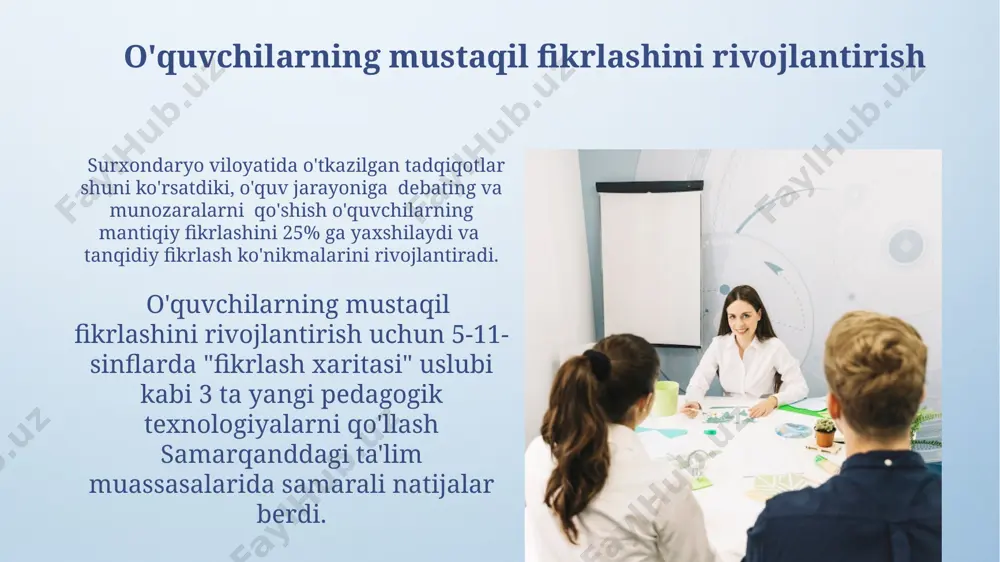 O'quvchilarning mustaqil fikrlashini rivojlantirish

Surxondaryo viloyatida o'tkazilgan tadqiqotlar shuni ko'rsatdiki, o'quv jarayoniga debating va munozaralarni qo'shish o'quvchilarning mantiqiy fikrlashini 25% ga yaxshilaydi va tanqidiy fikrlash ko'nikmalarini rivojlantiradi.

O'quvchilarning mustaqil fikrlashini rivojlantirish uchun 5-11-sinflarda "fikrlash xaritasi" uslubi kabi 3 ta yangi pedagogik texnologiyalarni qo'llash Samarqanddagi ta'lim muassasalarida samarali natijalar berdi.

FaylHub.uz FaylHub.uz FaylHub.uz FaylHub.uz FaylHub.uz FaylHub.uz